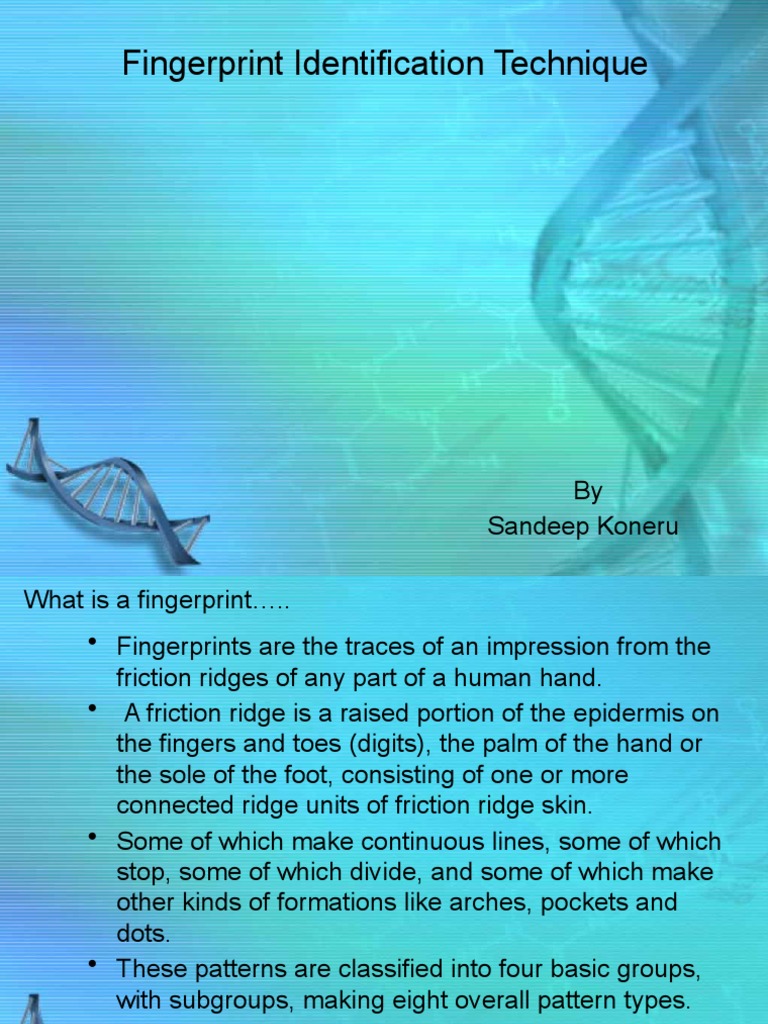 Fingerprint Identification Technique

By
Sandeep Koneru

What is a fingerprint…..

• Fingerprints are the traces of an impression from the friction ridges of any part of a human hand.
• A friction ridge is a raised portion of the epidermis on the fingers and toes (digits), the palm of the hand or the sole of the foot, consisting of one or more connected ridge units of friction ridge skin.
• Some of which make continuous lines, some of which stop, some of which divide, and some of which make other kinds of formations like arches, pockets and dots.
• These patterns are classified into four basic groups, with subgroups, making eight overall pattern types.